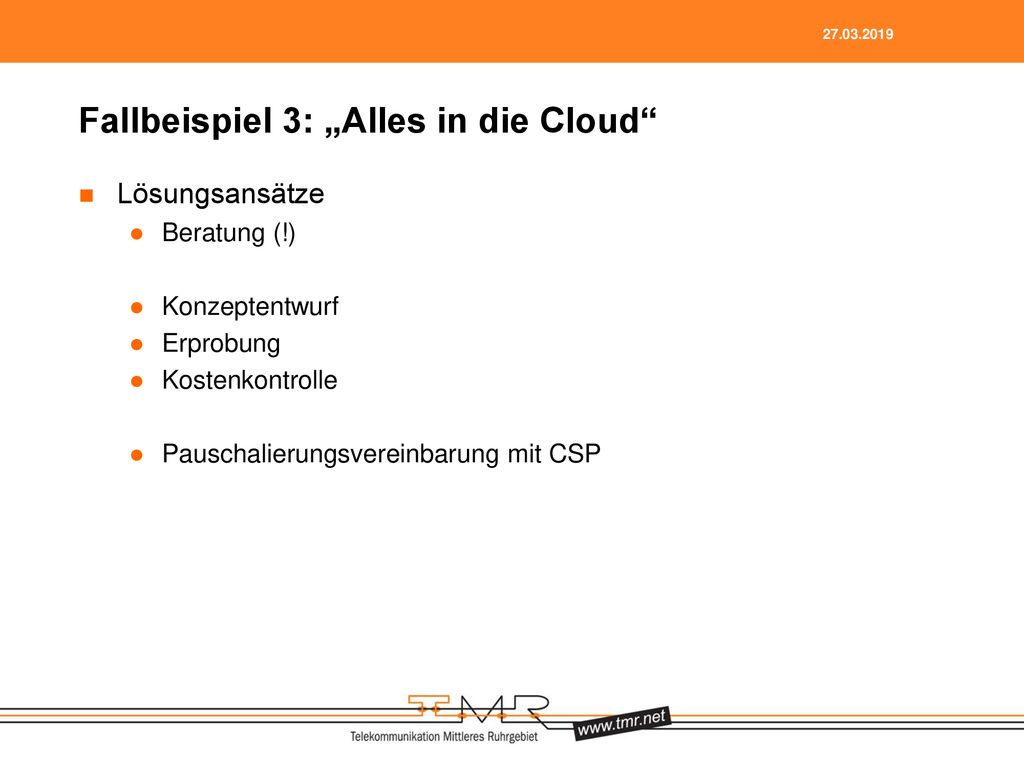 27.03.2019

Fallbeispiel 3: „Alles in die Cloud“

Lösungsansätze

Beratung (!)

Konzeptentwurf

Erprobung

Kostenkontrolle

Pauschalierungsvereinbarung mit CSP

TMR

Telekommunikation Mittleres Ruhrgebiet

www.tmr.net